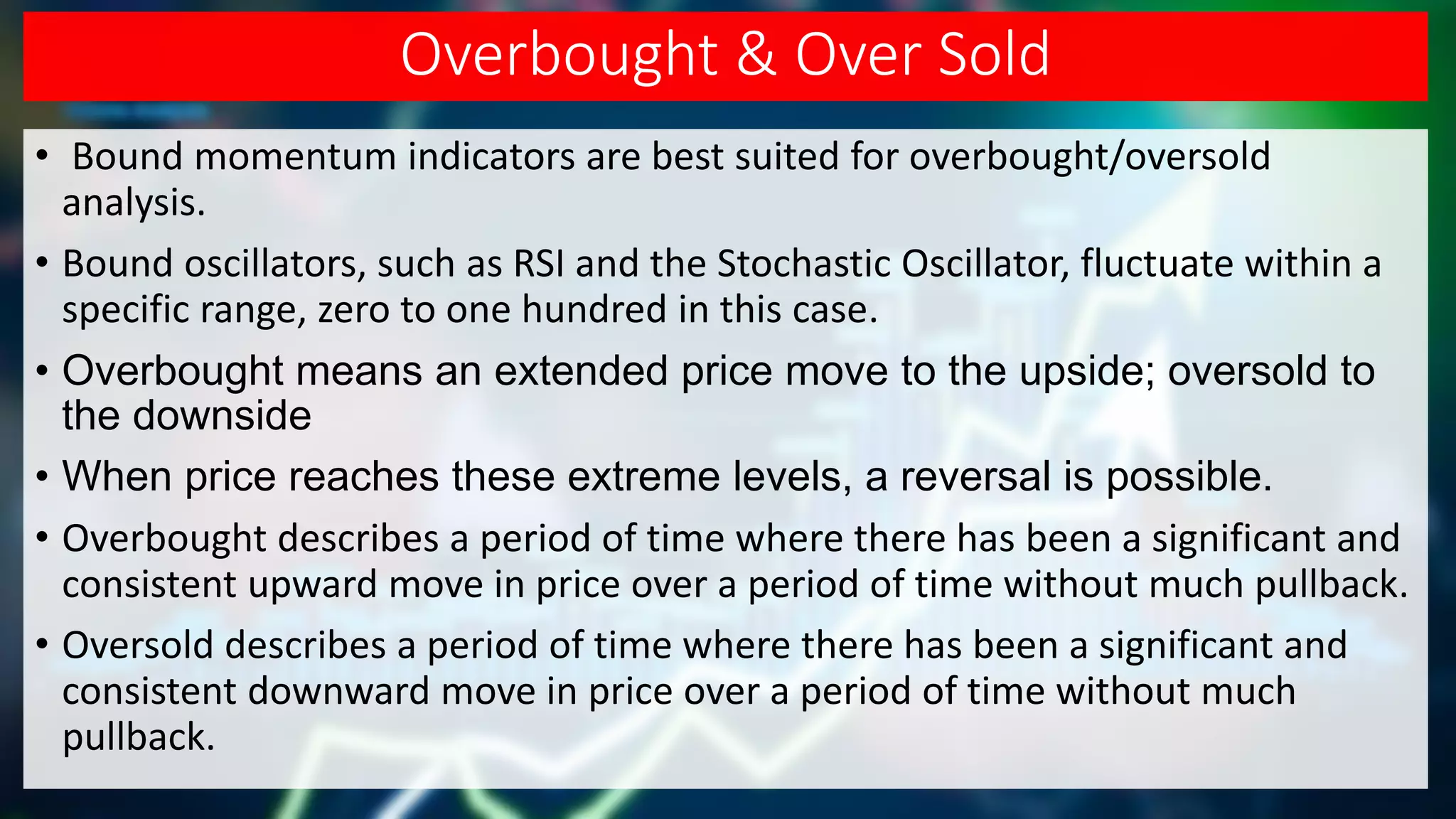 Overbought & Over Sold

• Bound momentum indicators are best suited for overbought/oversold analysis.

• Bound oscillators, such as RSI and the Stochastic Oscillator, fluctuate within a specific range, zero to one hundred in this case.

• Overbought means an extended price move to the upside; oversold to the downside

• When price reaches these extreme levels, a reversal is possible.

• Overbought describes a period of time where there has been a significant and consistent upward move in price over a period of time without much pullback.

• Oversold describes a period of time where there has been a significant and consistent downward move in price over a period of time without much pullback.